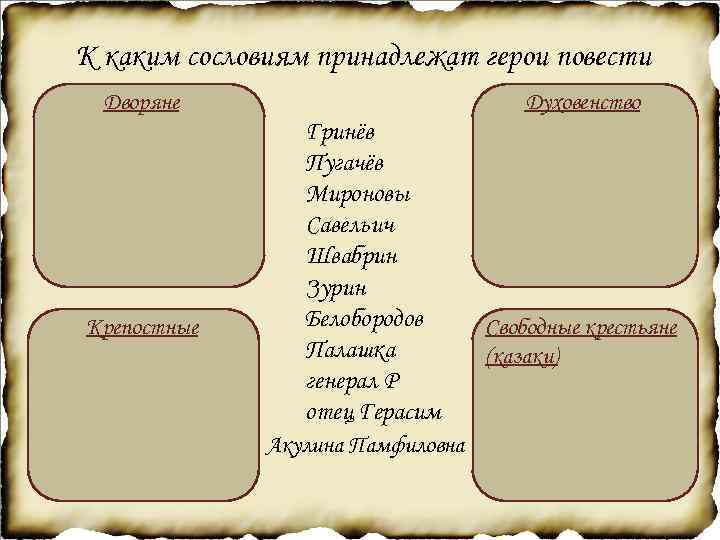 К каким сословиям принадлежат герои повести

Дворяне

Духовенство

Гринёв
Пугачёв
Мироновы
Савельич
Швабрин
Зурин
Белобородов
Палашка
генерал Р
отец Герасим
Акулина Памфиловна

Крепостные

Свободные крестьяне (казаки)